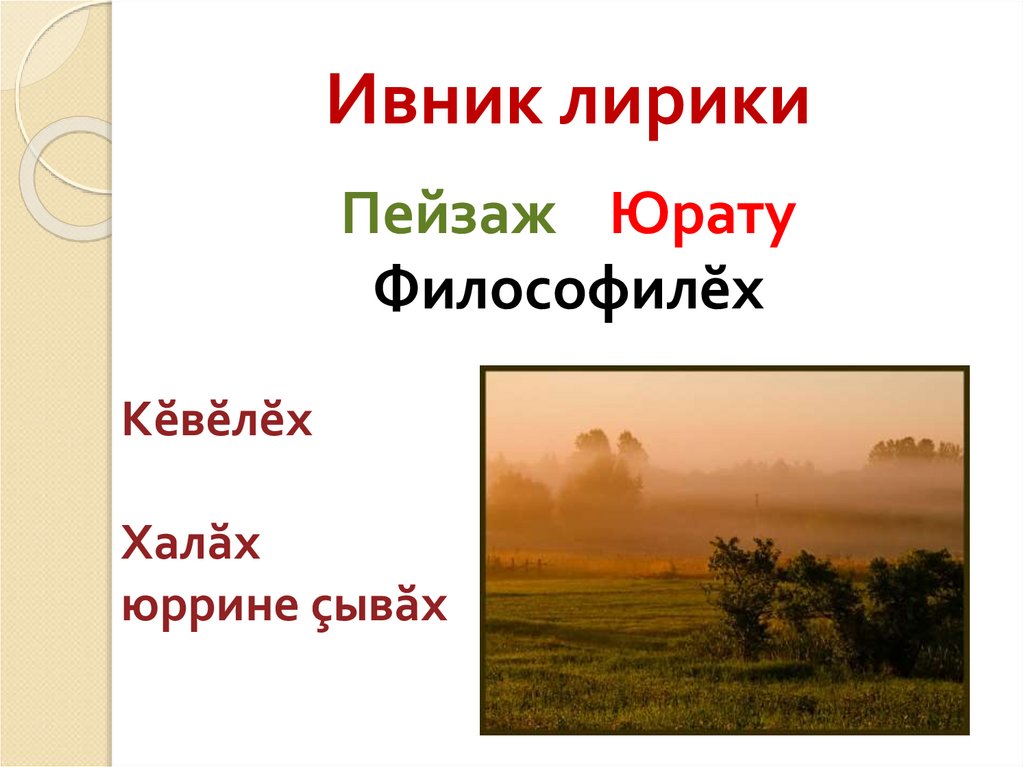 Ивник лирики

Пейзаж Юрату

Философилĕх

Кĕвĕлĕх

Халăх юррине çывăх